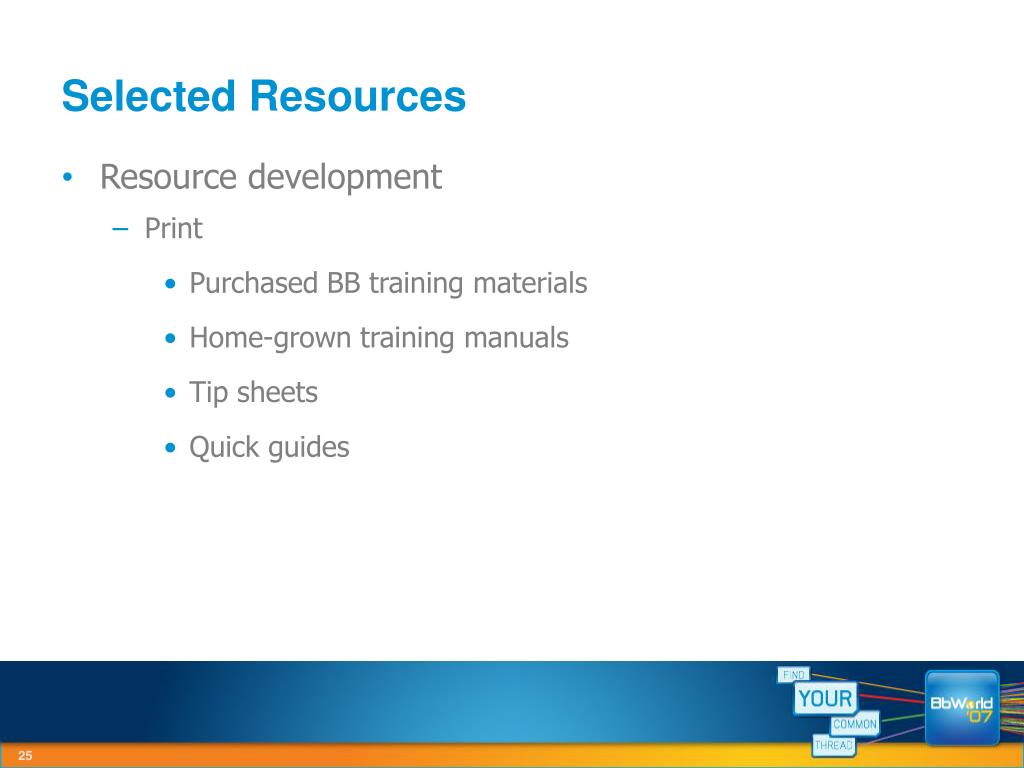 Selected Resources

• Resource development
  – Print
    • Purchased BB training materials
    • Home-grown training manuals
    • Tip sheets
    • Quick guides

FIND YOUR COMMON THREAD

BbWorld '07

25